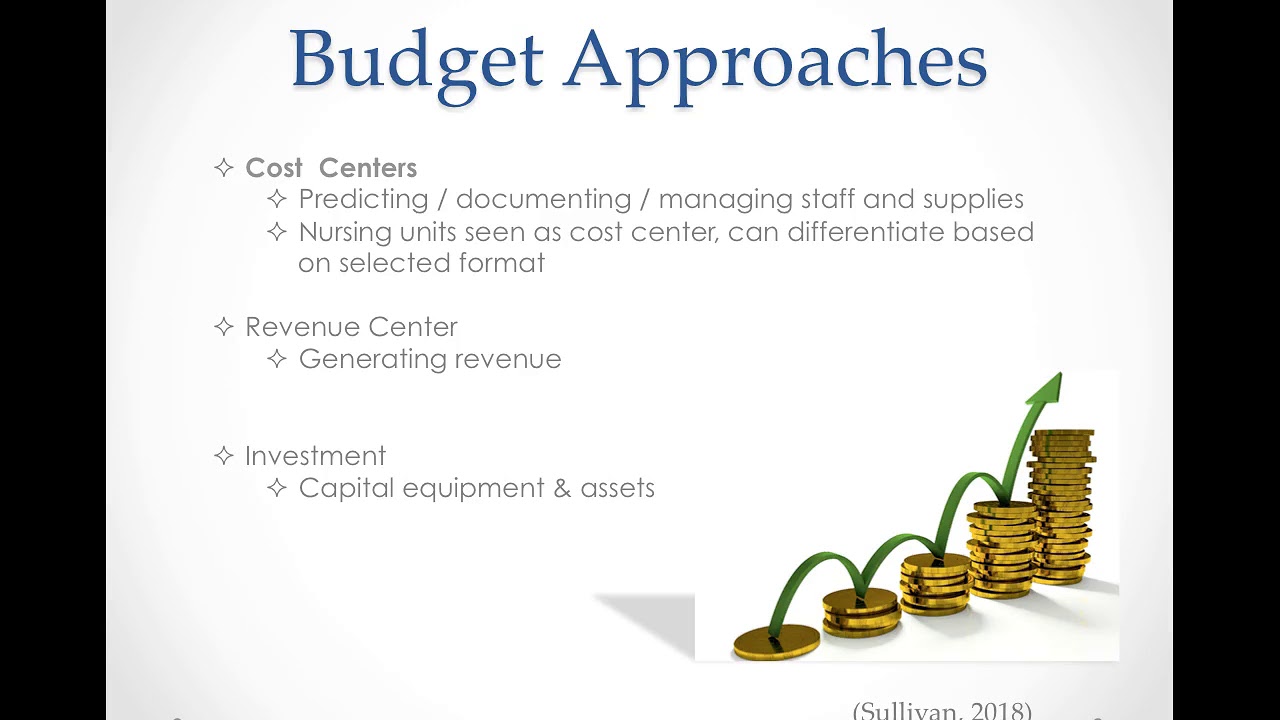 Budget Approaches

✧ Cost Centers
✧ Predicting / documenting / managing staff and supplies
✧ Nursing units seen as cost center, can differentiate based on selected format

✧ Revenue Center
✧ Generating revenue

✧ Investment
✧ Capital equipment & assets

(Sullivan, 2018)